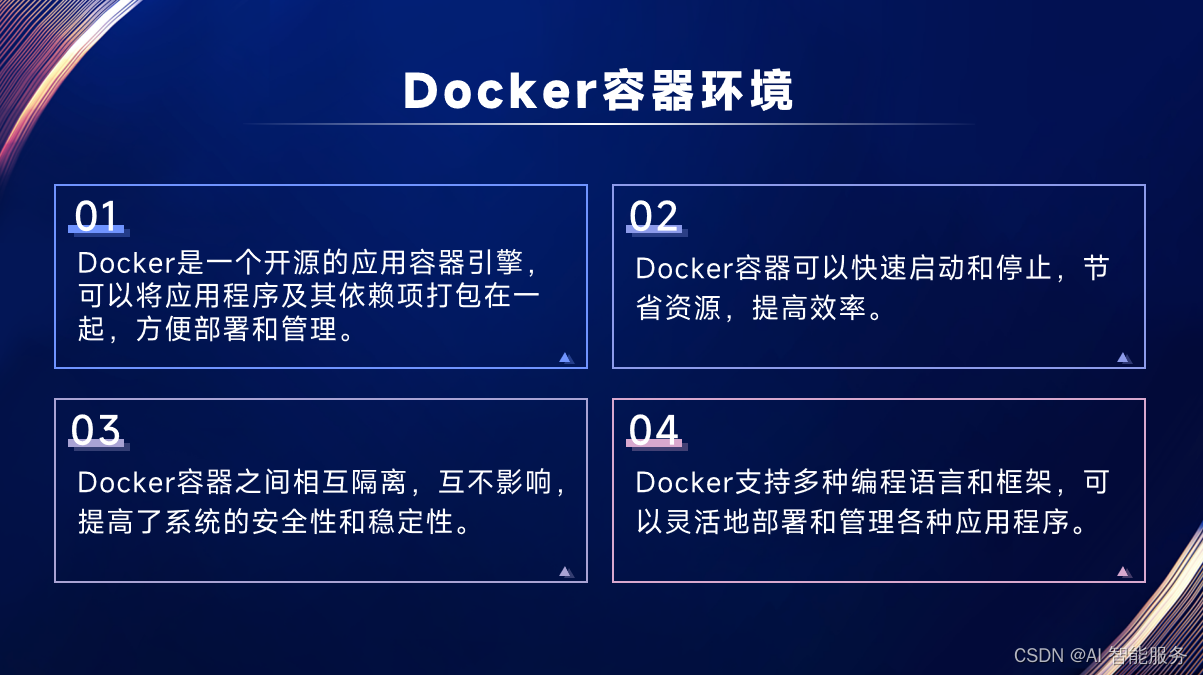 Docker容器环境

01

Docker是一个开源的应用容器引擎，可以将应用程序及其依赖项打包在一起，方便部署和管理。

02

Docker容器可以快速启动和停止，节省资源，提高效率。

03

Docker容器之间相互隔离，互不影响，提高了系统的安全性和稳定性。

04

Docker支持多种编程语言和框架，可以灵活地部署和管理各种应用程序。

CSDN @AI 智能服务